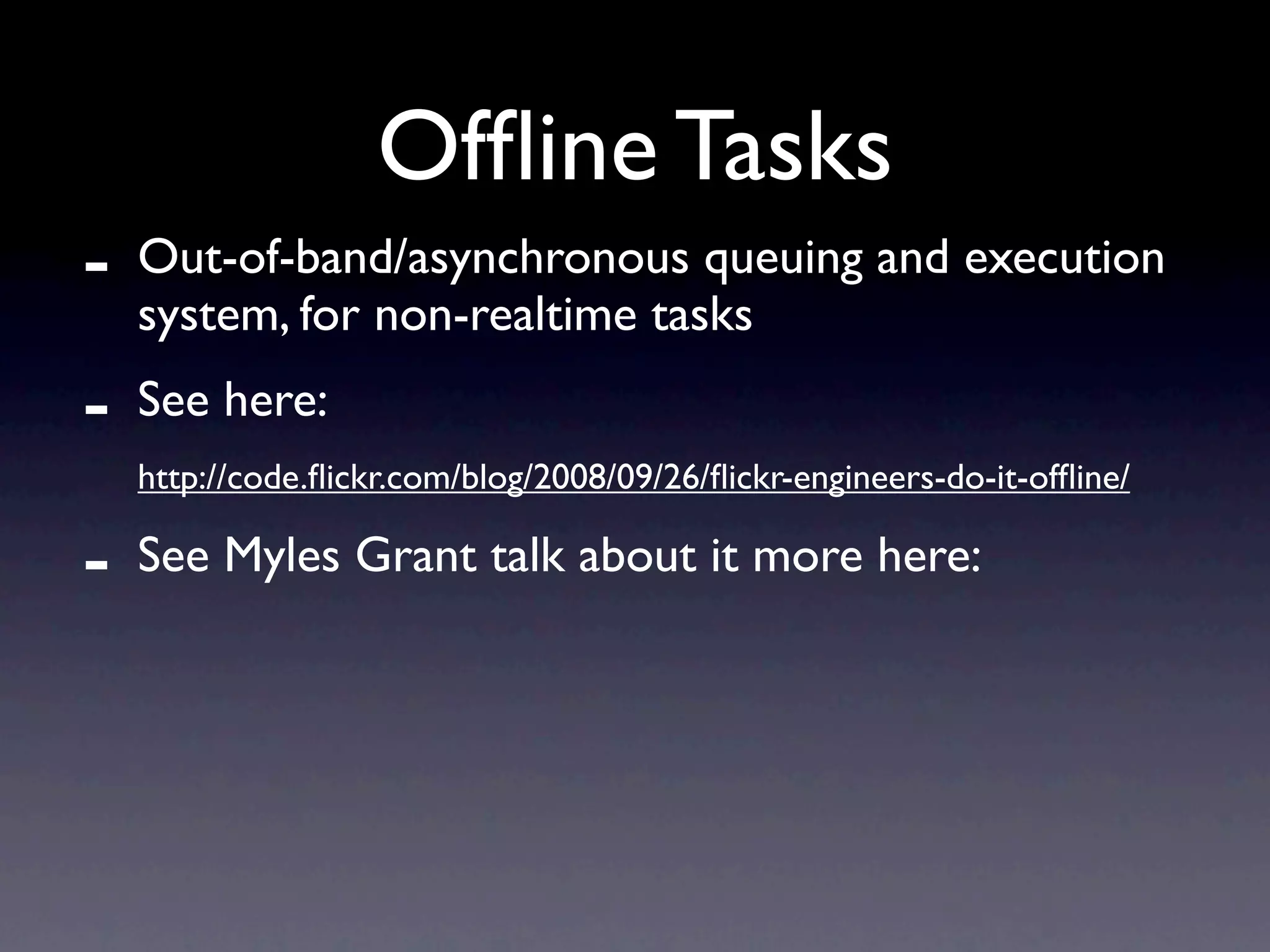 Offline Tasks

- Out-of-band/asynchronous queuing and execution system, for non-realtime tasks

- See here:

http://code.flickr.com/blog/2008/09/26/flickr-engineers-do-it-offline/

- See Myles Grant talk about it more here: